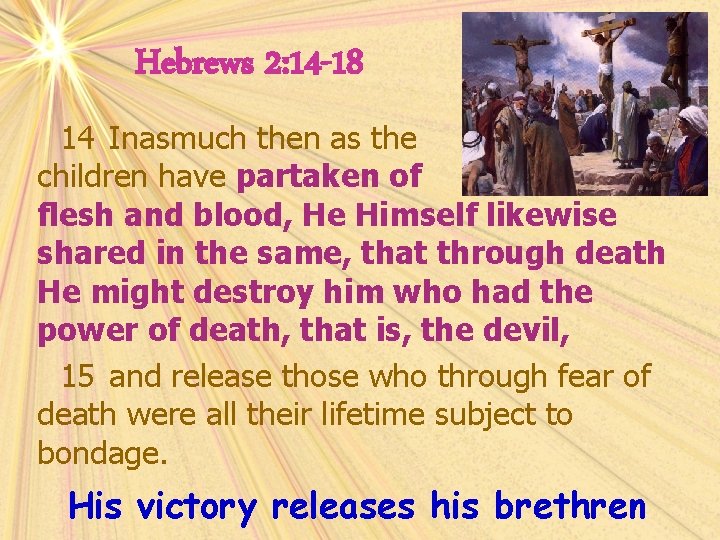 Hebrews 2:14-18

14 Inasmuch then as the children have partaken of flesh and blood, He Himself likewise shared in the same, that through death He might destroy him who had the power of death, that is, the devil,

15 and release those who through fear of death were all their lifetime subject to bondage.

His victory releases his brethren